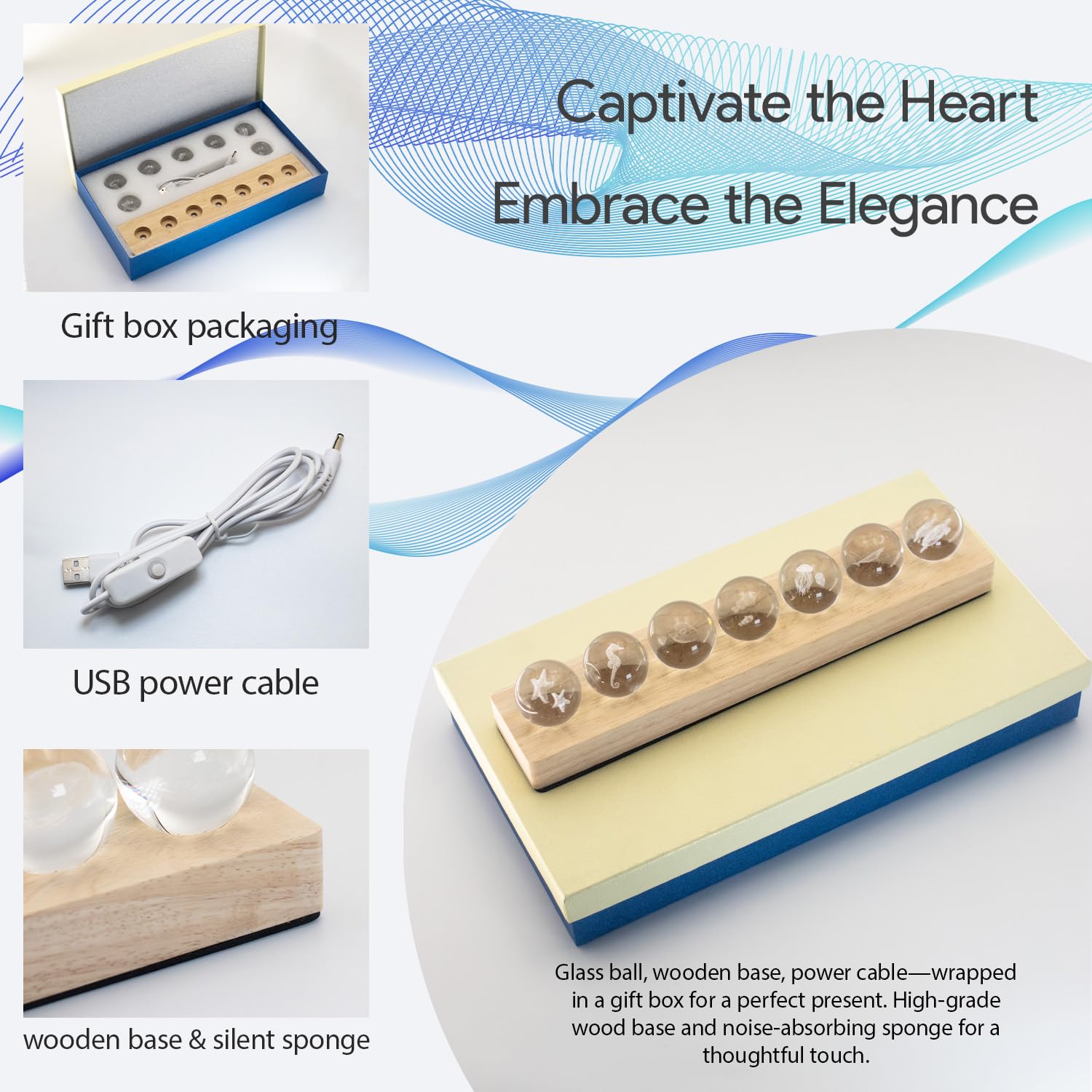 Captivate the Heart
Embrace the Elegance

Gift box packaging

USB power cable

wooden base & silent sponge

Glass ball, wooden base, power cable—wrapped in a gift box for a perfect present. High-grade wood base and noise-absorbing sponge for a thoughtful touch.